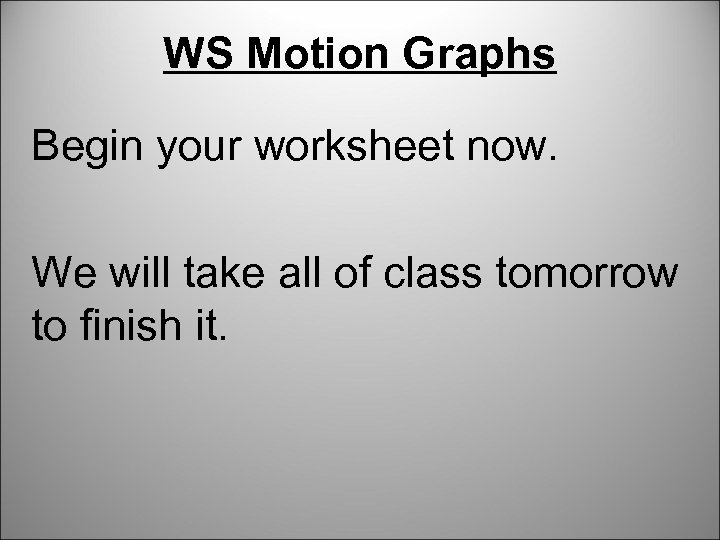 WS Motion Graphs

Begin your worksheet now.

We will take all of class tomorrow to finish it.